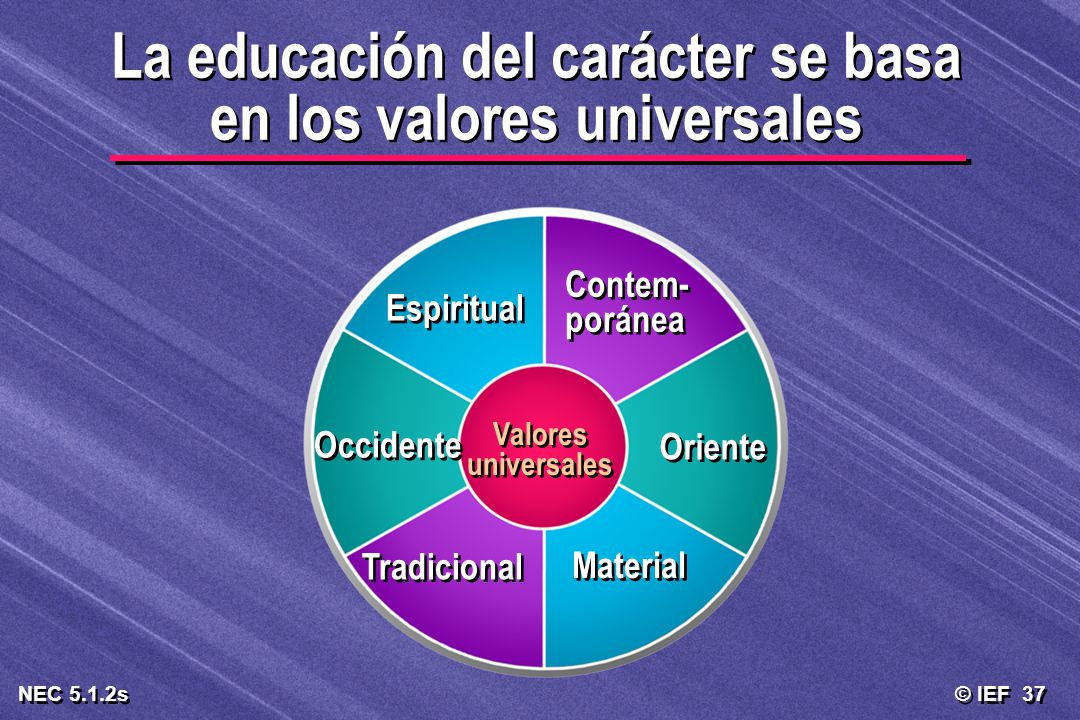 La educación del carácter se basa en los valores universales

Espiritual

Contemporánea

Occidente

Valores universales

Oriente

Tradicional

Material

NEC 5.1.2s

© IEF 37